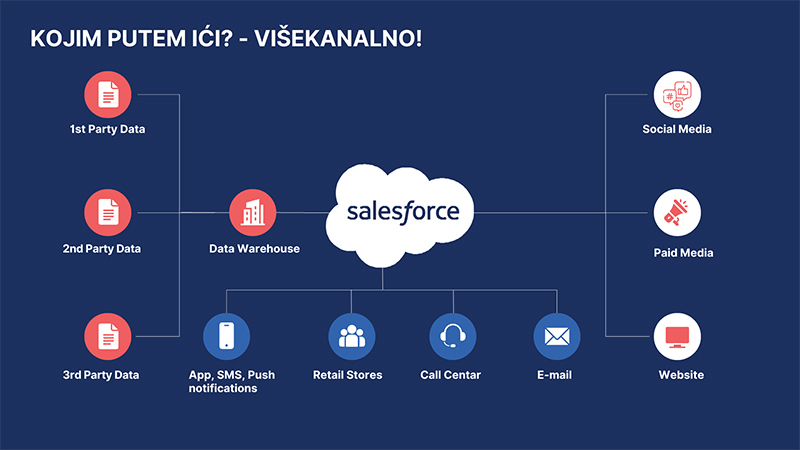 KOJIM PUTEM IĆI? - VIŠEKANALNO!

1st Party Data

2nd Party Data

3rd Party Data

Data Warehouse

salesforce

App, SMS, Push notifications

Retail Stores

Call Centar

E-mail

Social Media

Paid Media

Website